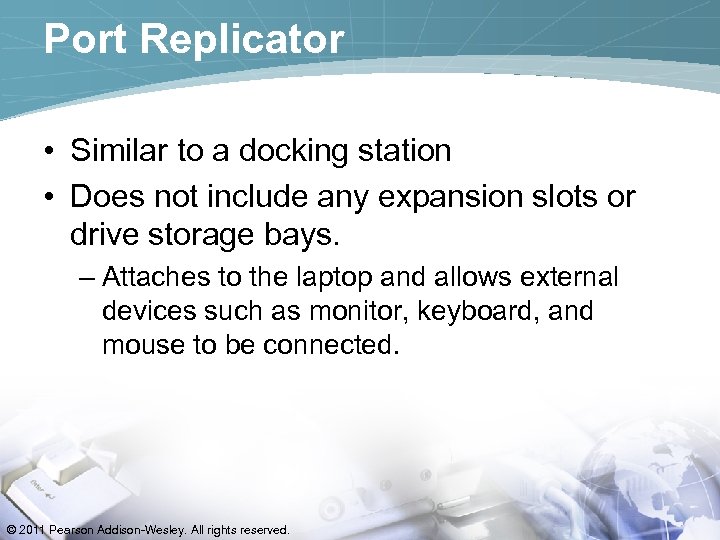 Port Replicator

• Similar to a docking station
• Does not include any expansion slots or drive storage bays.
– Attaches to the laptop and allows external devices such as monitor, keyboard, and mouse to be connected.

Enter

© 2011 Pearson Addison-Wesley. All rights reserved.